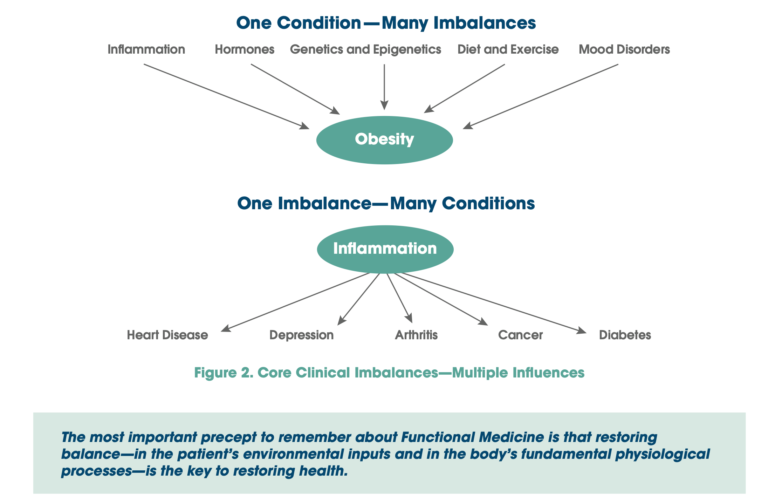 One Condition—Many Imbalances

Inflammation Hormones Genetics and Epigenetics Diet and Exercise Mood Disorders

Obesity

One Imbalance—Many Conditions

Inflammation

Heart Disease Depression Arthritis Cancer Diabetes

Figure 2. Core Clinical Imbalances—Multiple Influences

The most important precept to remember about Functional Medicine is that restoring balance—in the patient's environmental inputs and in the body's fundamental physiological processes—is the key to restoring health.